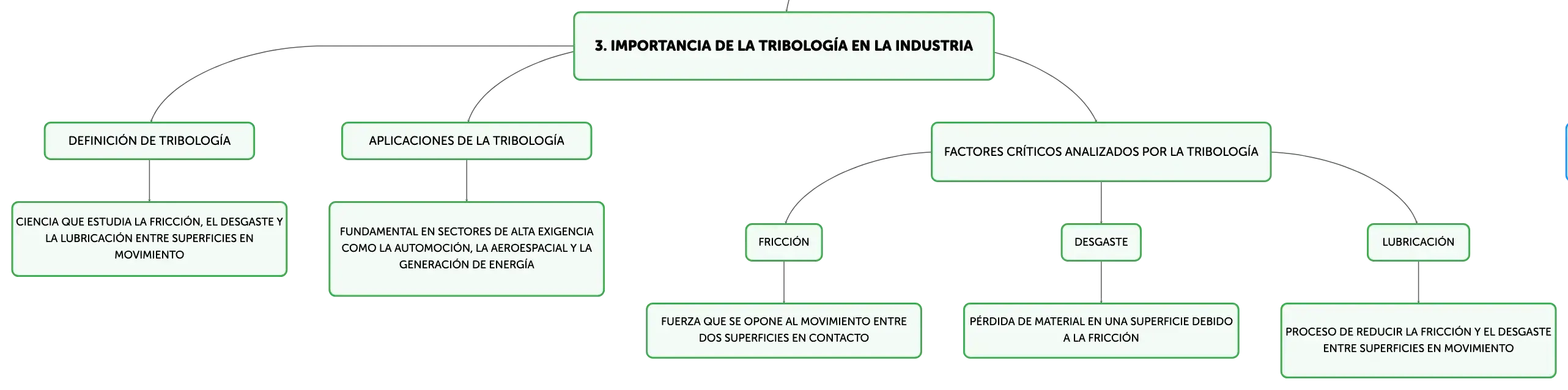 3. IMPORTANCIA DE LA TRIBOLOGÍA EN LA INDUSTRIA

DEFINICIÓN DE TRIBOLOGÍA

CIENCIA QUE ESTUDIA LA FRICCIÓN, EL DESGASTE Y LA LUBRICACIÓN ENTRE SUPERFICIES EN MOVIMIENTO

APLICACIONES DE LA TRIBOLOGÍA

FUNDAMENTAL EN SECTORES DE ALTA EXIGENCIA COMO LA AUTOMOCIÓN, LA AEROESPACIAL Y LA GENERACIÓN DE ENERGÍA

FACTORES CRÍTICOS ANALIZADOS POR LA TRIBOLOGÍA

FRICCIÓN

FUERZA QUE SE OPONE AL MOVIMIENTO ENTRE DOS SUPERFICIES EN CONTACTO

DESGASTE

PÉRDIDA DE MATERIAL EN UNA SUPERFICIE DEBIDO A LA FRICCIÓN

LUBRICACIÓN

PROCESO DE REDUCIR LA FRICCIÓN Y EL DESGASTE ENTRE SUPERFICIES EN MOVIMIENTO